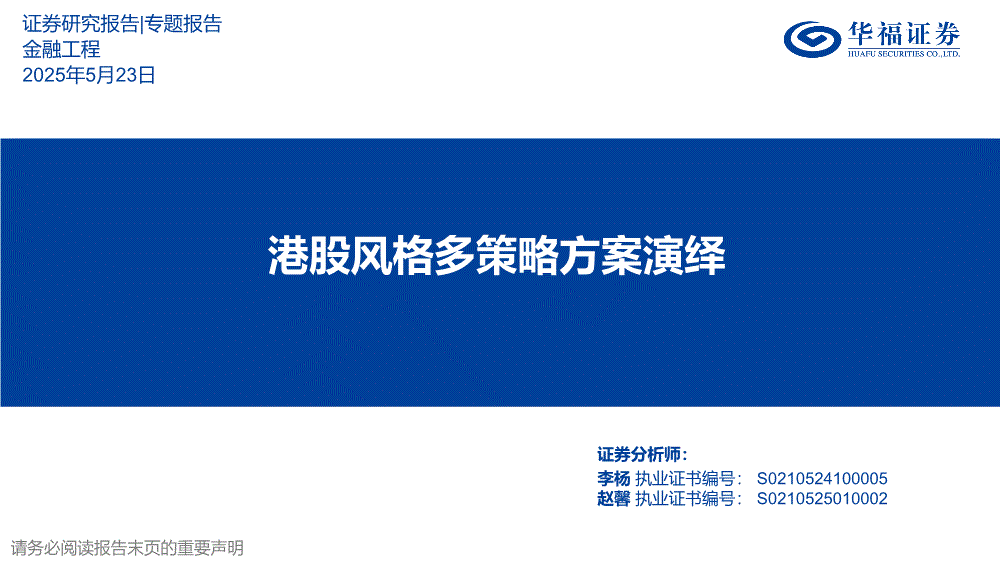 证券研究报告|专题报告
金融工程
2025年5月23日

华福证券
HUAFU SECURITIES CO.,LTD.

港股风格多策略方案演绎

证券分析师：
李杨 执业证书编号： S0210524100005
赵馨 执业证书编号： S0210525010002

请务必阅读报告末页的重要声明